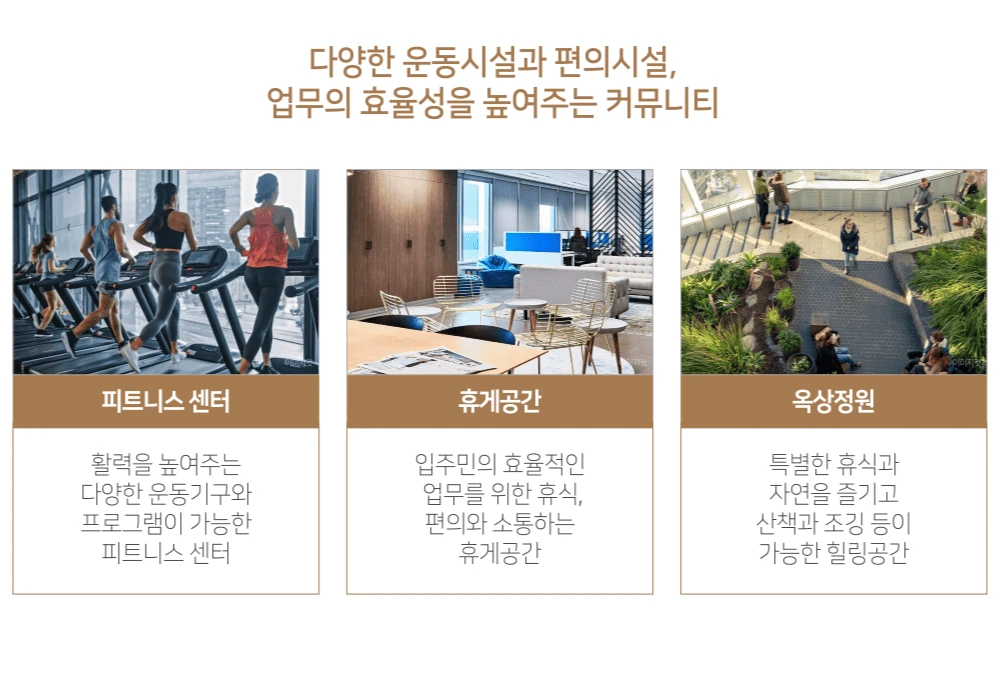 다양한 운동시설과 편의시설,
업무의 효율성을 높여주는 커뮤니티

피트니스 센터

활력을 높여주는
다양한 운동기구와
프로그램이 가능한
피트니스 센터

휴게공간

입주민의 효율적인
업무를 위한 휴식,
편의와 소통하는
휴게공간

옥상정원

특별한 휴식과
자연을 즐기고
산책과 조깅 등이
가능한 힐링공간